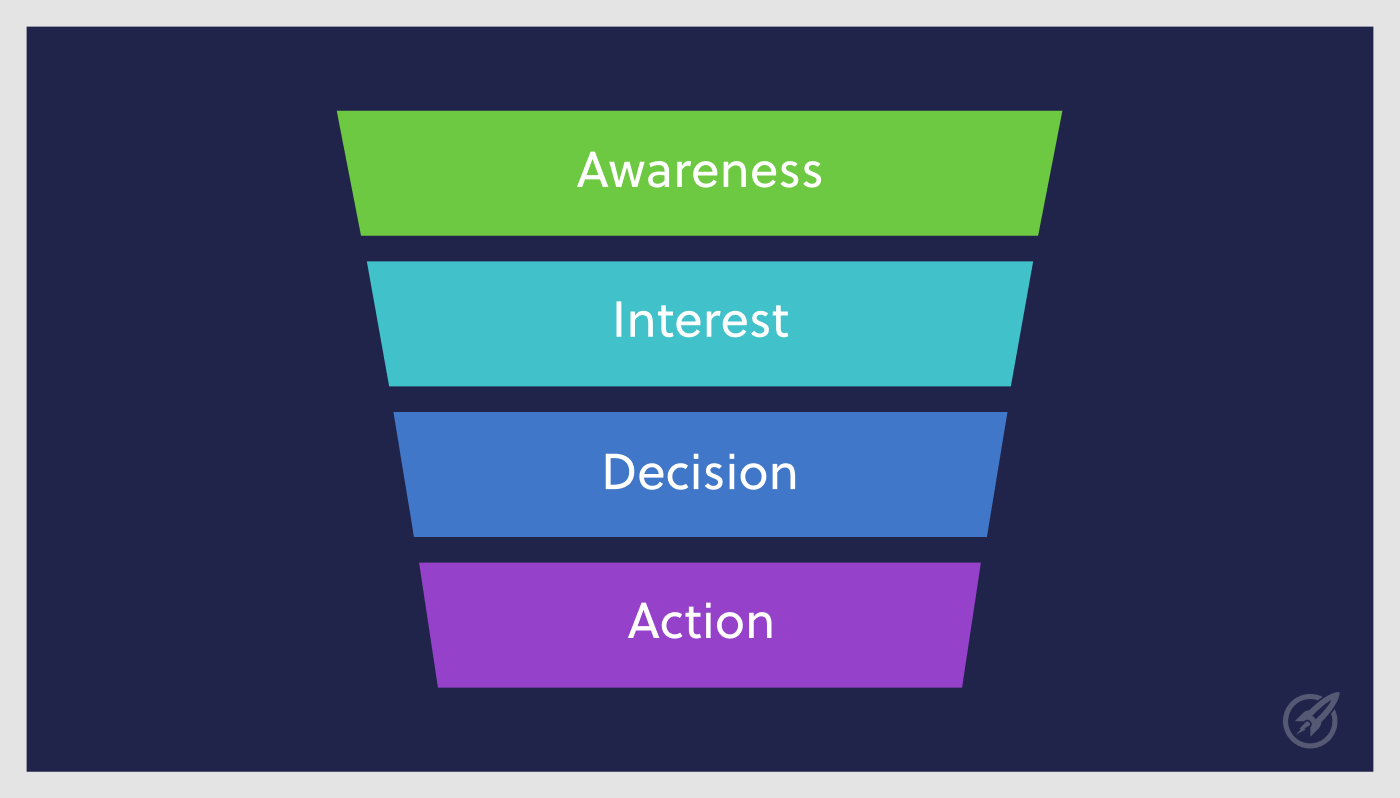 Awareness

Interest

Decision

Action